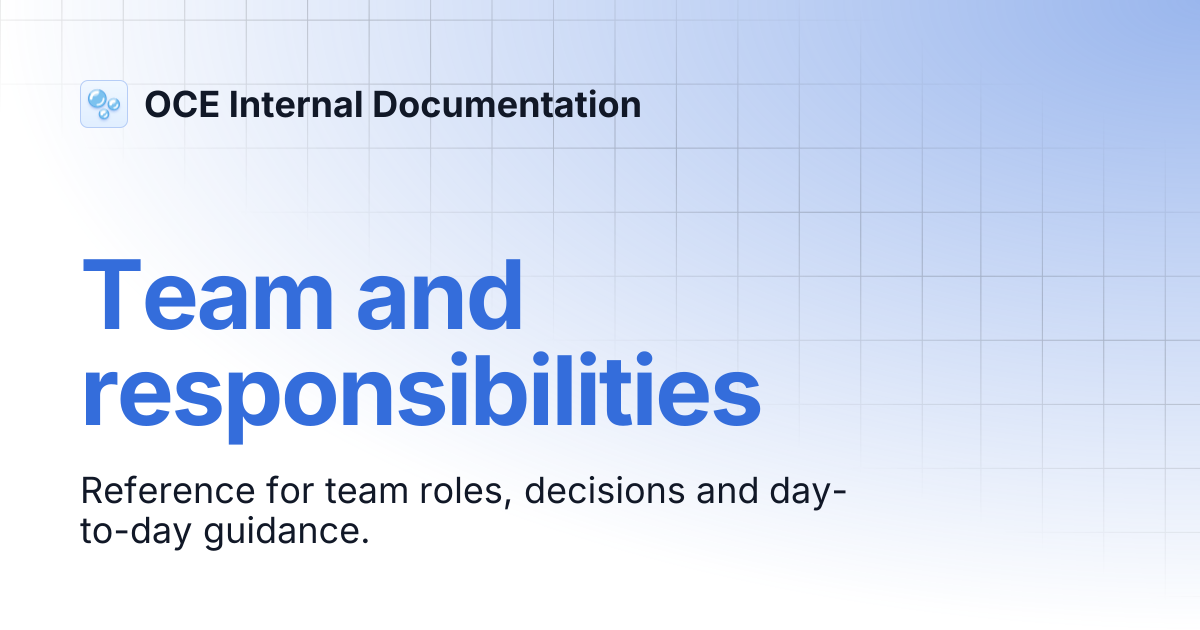 OCE Internal Documentation

Team and responsibilities

Reference for team roles, decisions and day-to-day guidance.